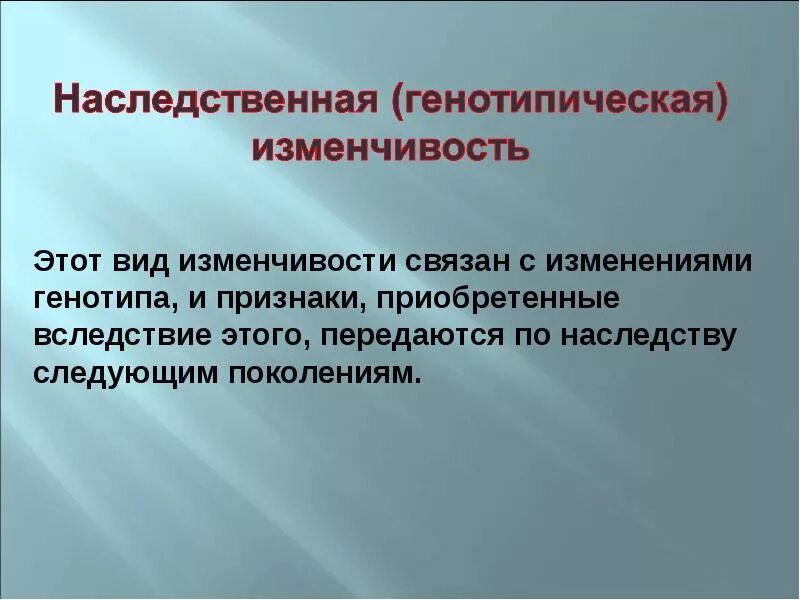 Наследственная (генотипическая) изменчивость

Этот вид изменчивости связан с изменениями генотипа, и признаки, приобретенные вследствие этого, передаются по наследству следующим поколениям.